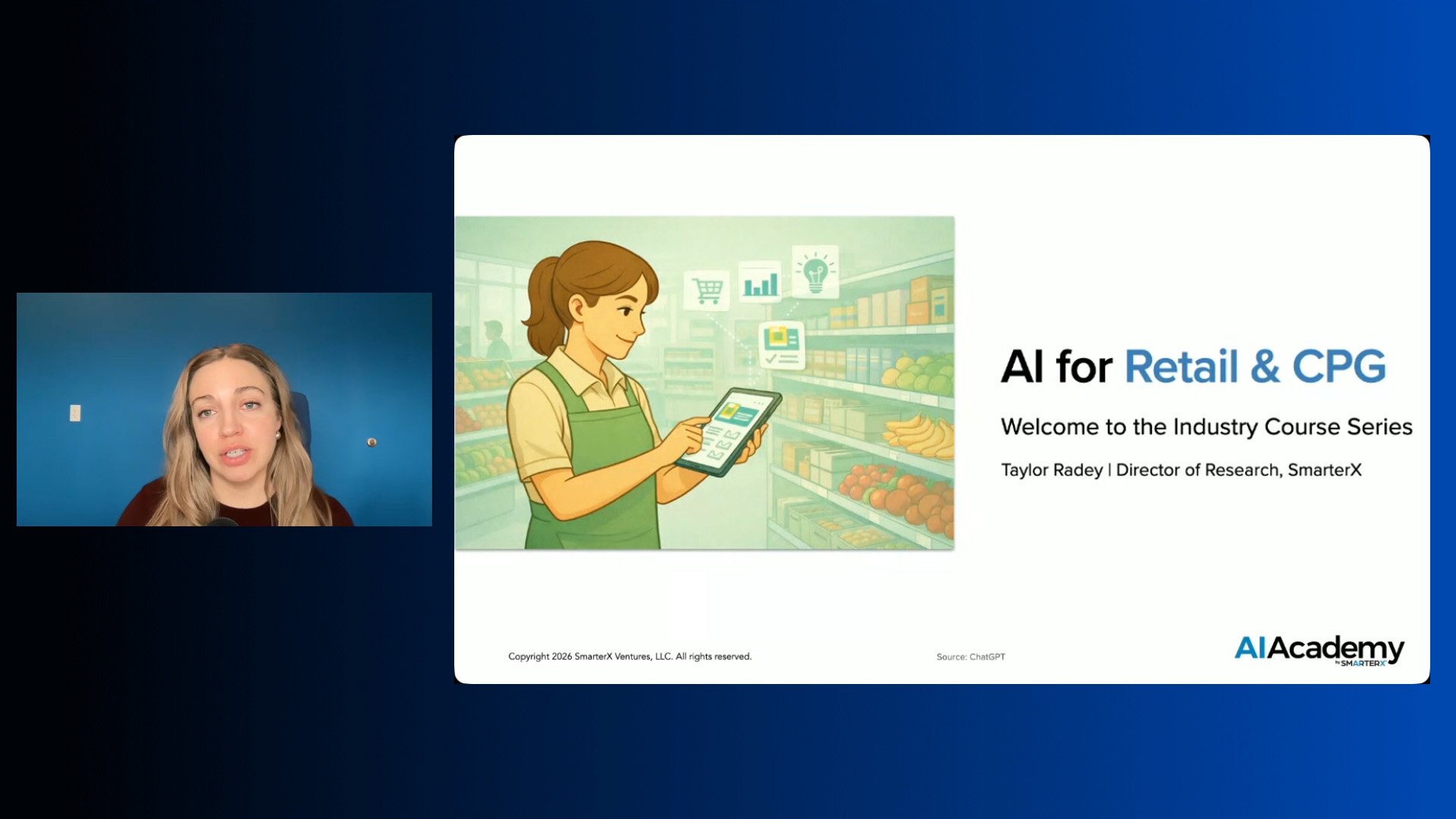 AI for Retail & CPG

Welcome to the Industry Course Series

Taylor Radey | Director of Research, SmarterX

Copyright 2026 SmarterX Ventures, LLC. All rights reserved.

Source: ChatGPT

AIAcademy by SMARTERX